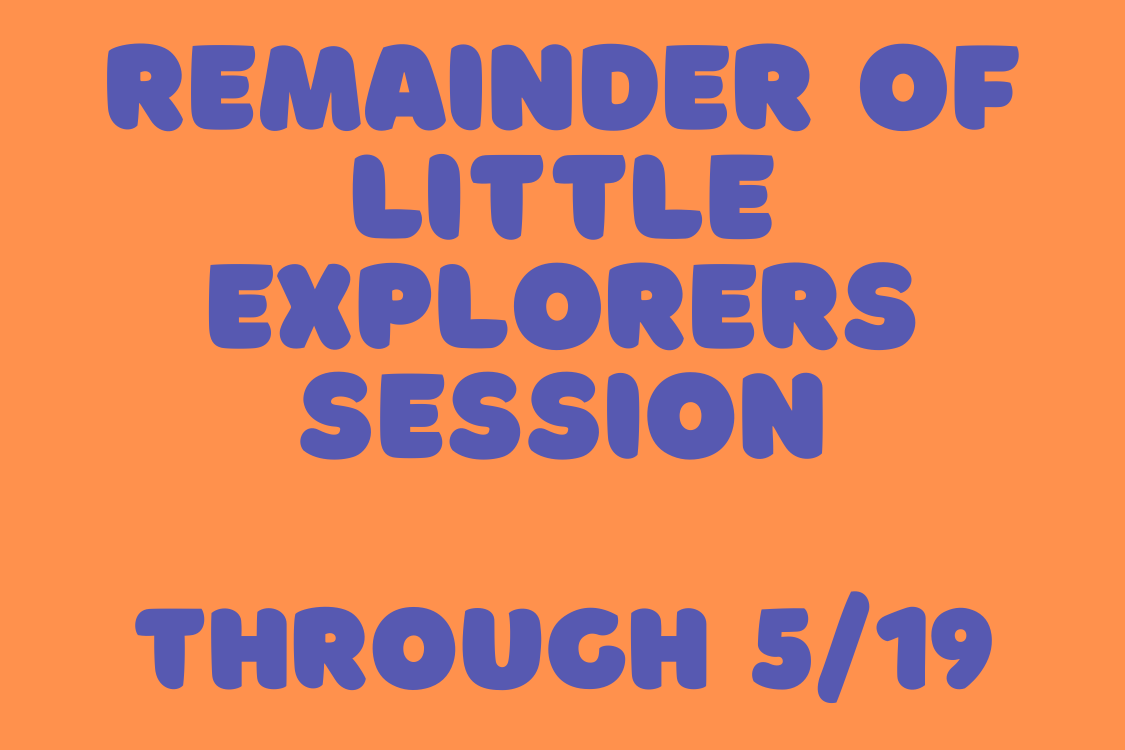 REMAINDER OF LITTLE EXPLORERS SESSION

THROUGH 5/19